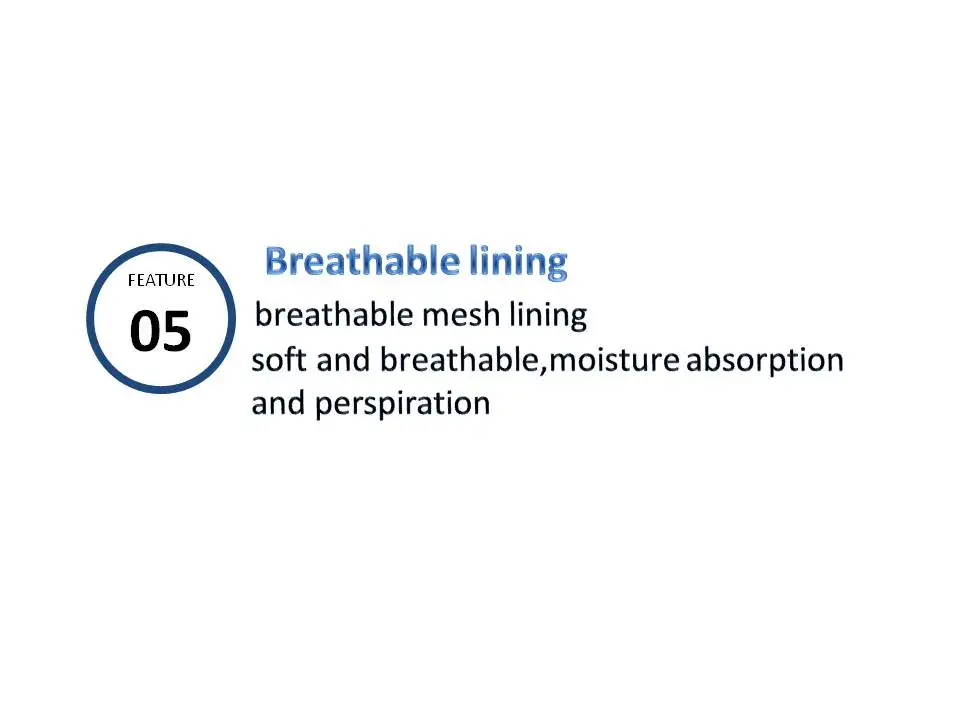 FEATURE
05

Breathable lining

breathable mesh lining
soft and breathable,moisture absorption and perspiration